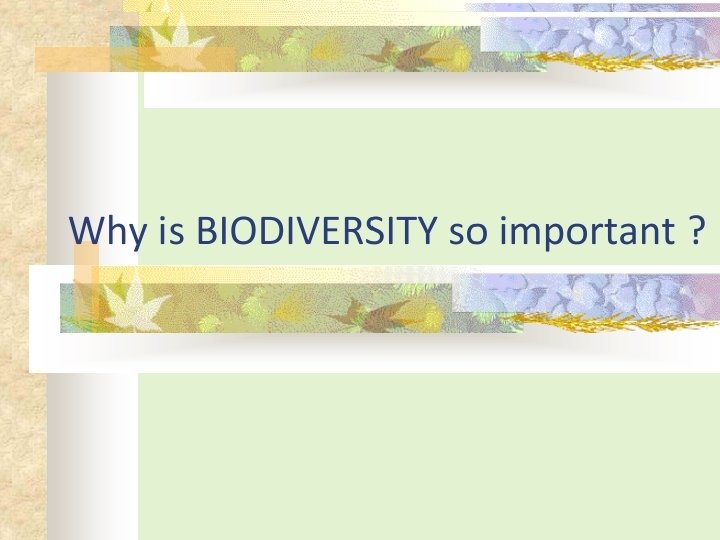 Why is BIODIVERSITY so important ?